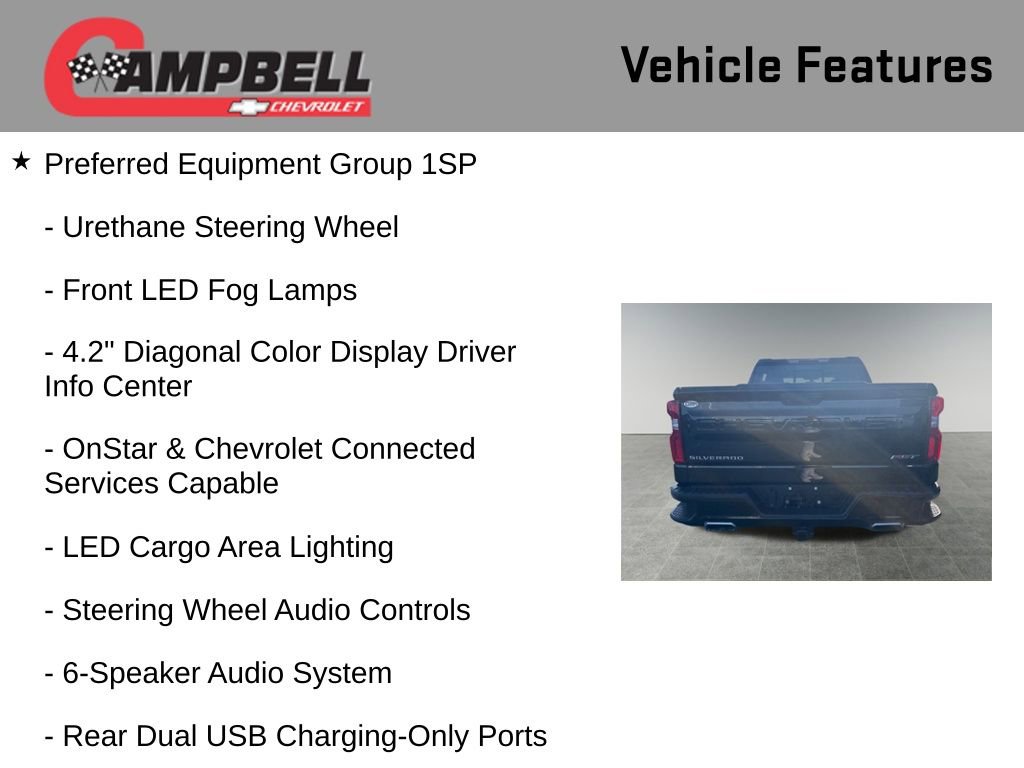 CAMPBELL
CHEVROLET

Vehicle Features

★ Preferred Equipment Group 1SP

- Urethane Steering Wheel

- Front LED Fog Lamps

- 4.2" Diagonal Color Display Driver Info Center

- OnStar & Chevrolet Connected Services Capable

- LED Cargo Area Lighting

- Steering Wheel Audio Controls

- 6-Speaker Audio System

- Rear Dual USB Charging-Only Ports

CHEVROLET
SILVERADO
RST